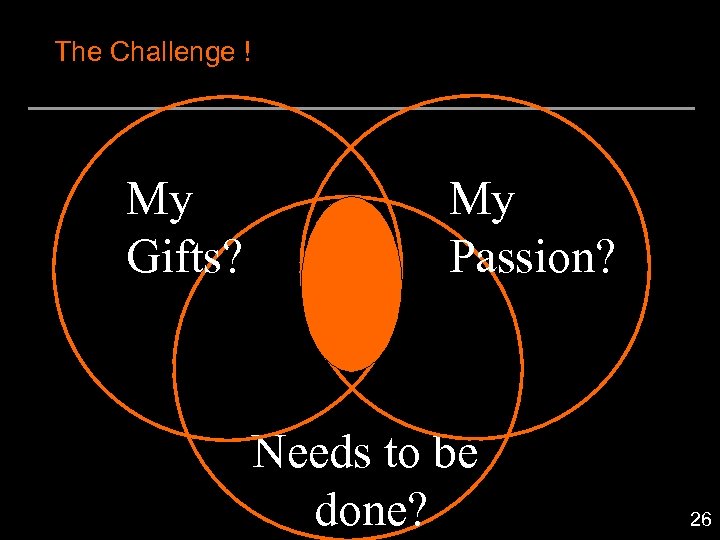 The Challenge !

My Gifts?

My Passion?

Needs to be done?

26